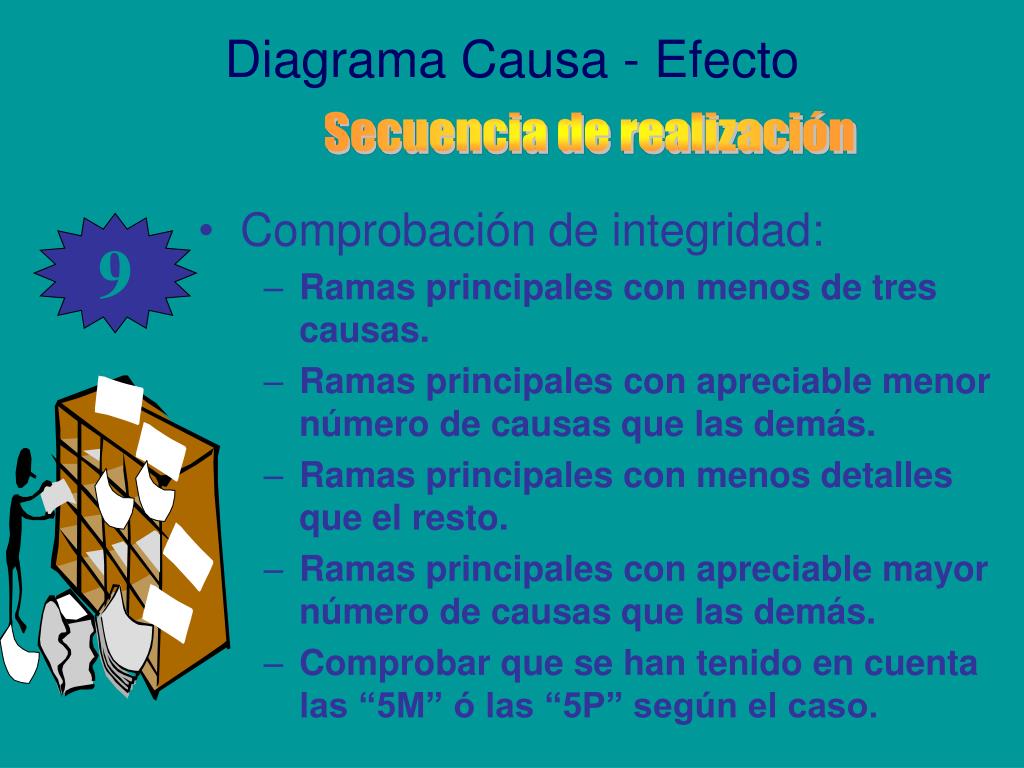 Diagrama Causa - Efecto

Secuencia de realización

9

• Comprobación de integridad:
– Ramas principales con menos de tres causas.
– Ramas principales con apreciable menor número de causas que las demás.
– Ramas principales con menos detalles que el resto.
– Ramas principales con apreciable mayor número de causas que las demás.
– Comprobar que se han tenido en cuenta las “5M” ó las “5P” según el caso.